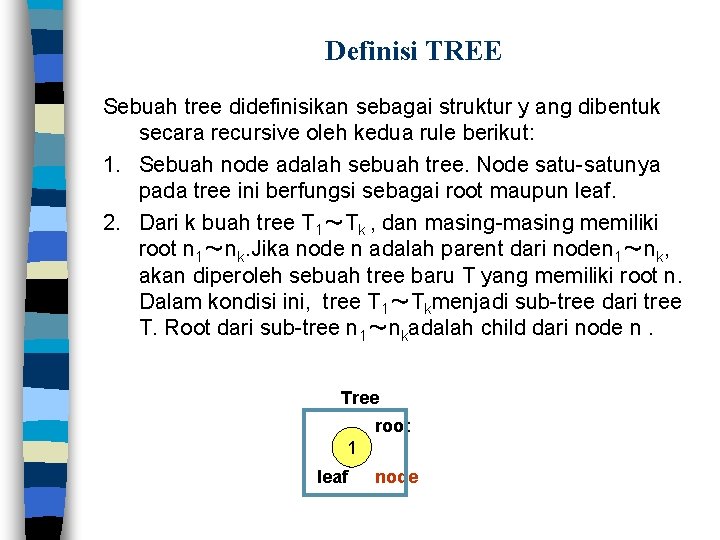 Definisi TREE

Sebuah tree didefinisikan sebagai struktur y ang dibentuk secara recursive oleh kedua rule berikut:

1. Sebuah node adalah sebuah tree. Node satu-satunya pada tree ini berfungsi sebagai root maupun leaf.

2. Dari k buah tree $T_1 \sim T_k$ , dan masing-masing memiliki root $n_1 \sim n_k$.Jika node n adalah parent dari noden$_1 \sim n_k$, akan diperoleh sebuah tree baru T yang memiliki root n. Dalam kondisi ini, tree $T_1 \sim T_k$menjadi sub-tree dari tree T. Root dari sub-tree $n_1 \sim n_k$adalah child dari node n .

Tree
root
1
leaf
node